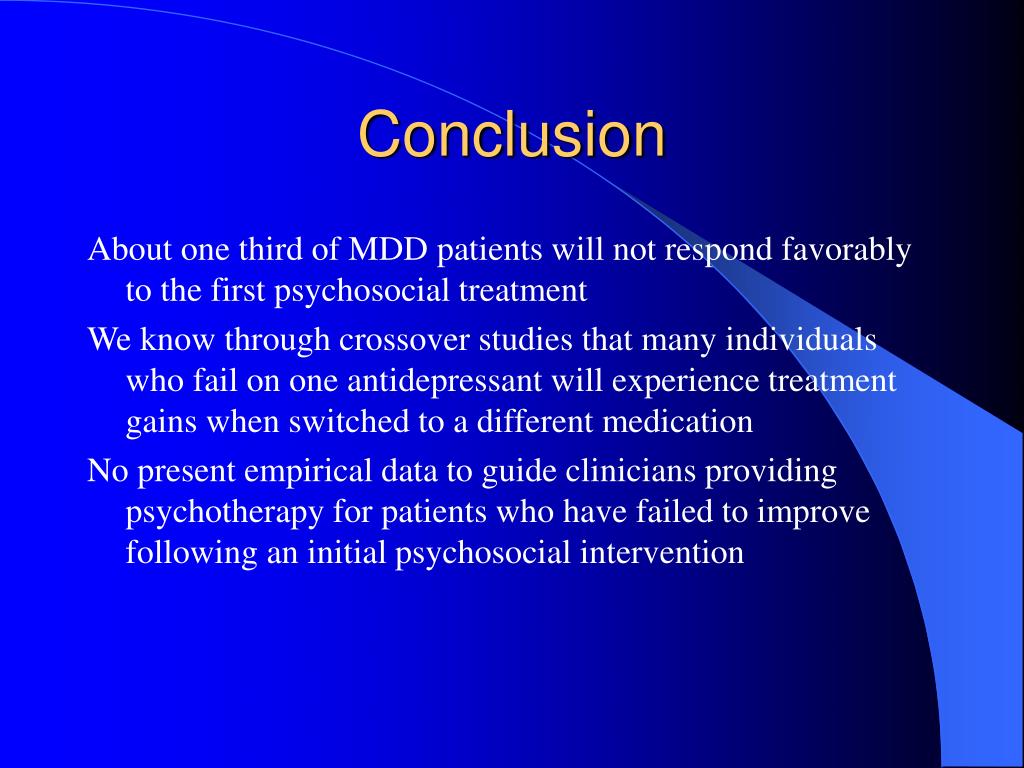 Conclusion

About one third of MDD patients will not respond favorably to the first psychosocial treatment

We know through crossover studies that many individuals who fail on one antidepressant will experience treatment gains when switched to a different medication

No present empirical data to guide clinicians providing psychotherapy for patients who have failed to improve following an initial psychosocial intervention